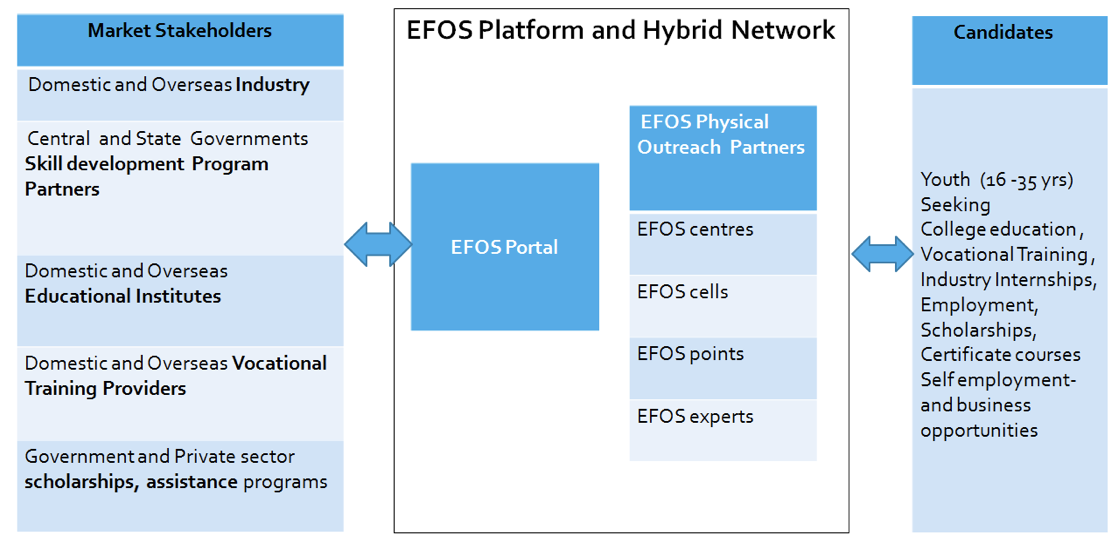 Market Stakeholders

Domestic and Overseas Industry

Central and State Governments Skill development Program Partners

Domestic and Overseas Educational Institutes

Domestic and Overseas Vocational Training Providers

Government and Private sector scholarships, assistance programs

EFOS Platform and Hybrid Network

EFOS Portal

EFOS Physical Outreach Partners

EFOS centres

EFOS cells

EFOS points

EFOS experts

Candidates

Youth (16 -35 yrs) Seeking College education , Vocational Training , Industry Internships, Employment, Scholarships, Certificate courses Self employment- and business opportunities